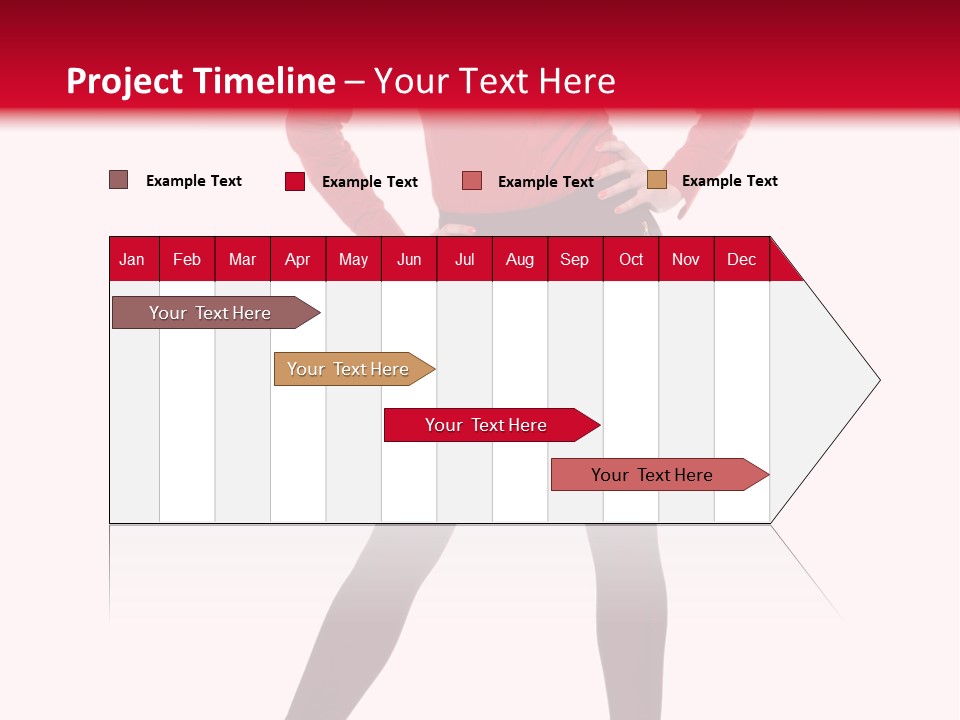 Project Timeline – Your Text Here

Example Text
Example Text
Example Text
Example Text

| Jan | Feb | Mar | Apr | May | Jun | Jul | Aug | Sep | Oct | Nov | Dec |
|---|---|---|---|---|---|---|---|---|---|---|---|

Your Text Here

Your Text Here

Your Text Here

Your Text Here